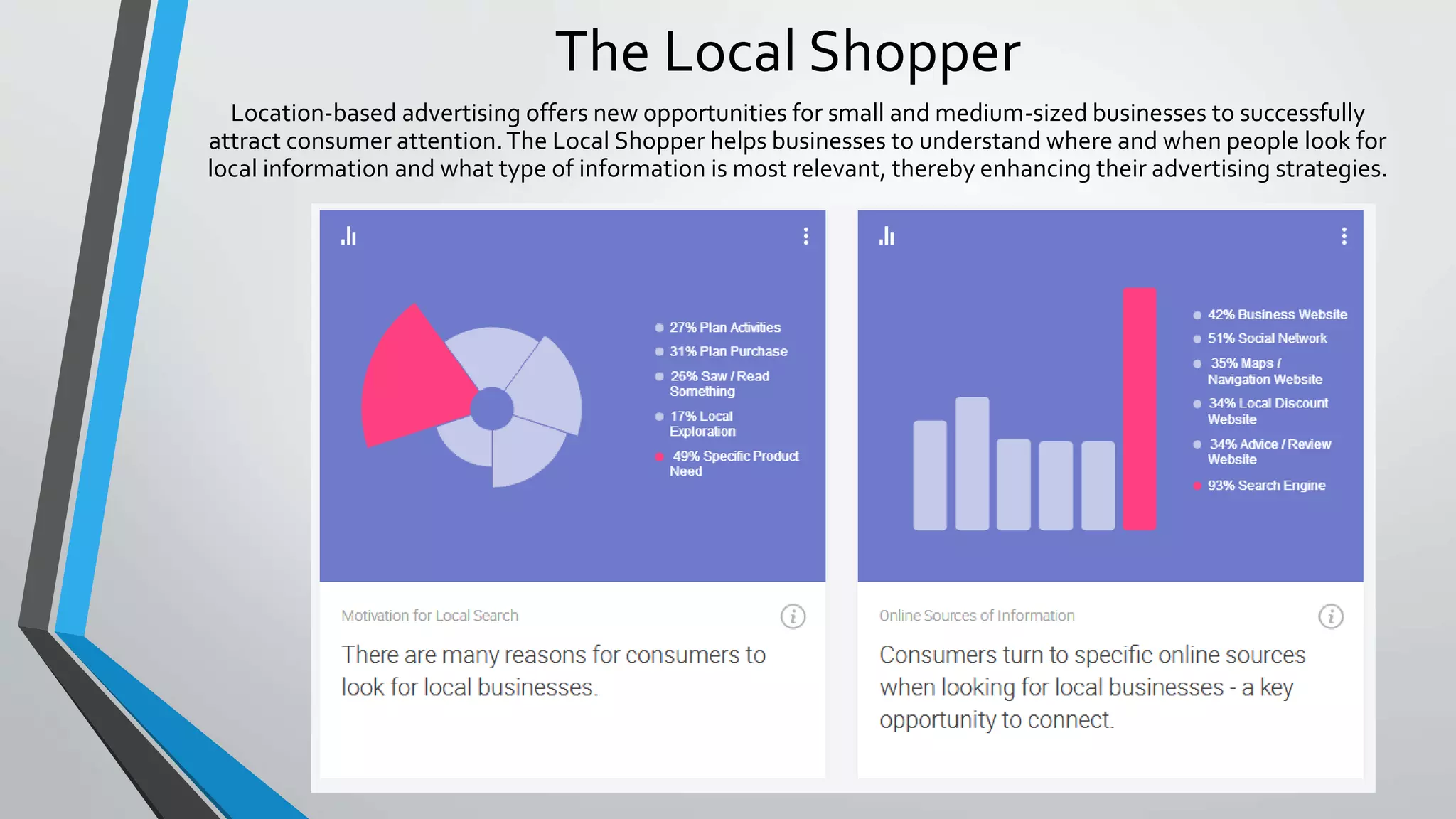 The Local Shopper

Location-based advertising offers new opportunities for small and medium-sized businesses to successfully attract consumer attention. The Local Shopper helps businesses to understand where and when people look for local information and what type of information is most relevant, thereby enhancing their advertising strategies.

27% Plan Activities
31% Plan Purchase
26% Saw / Read Something
17% Local Exploration
49% Specific Product Need

Motivation for Local Search

There are many reasons for consumers to look for local businesses.

42% Business Website
51% Social Network
35% Maps / Navigation Website
34% Local Discount Website
34% Advice / Review Website
93% Search Engine

Online Sources of Information

Consumers turn to specific online sources when looking for local businesses - a key opportunity to connect.